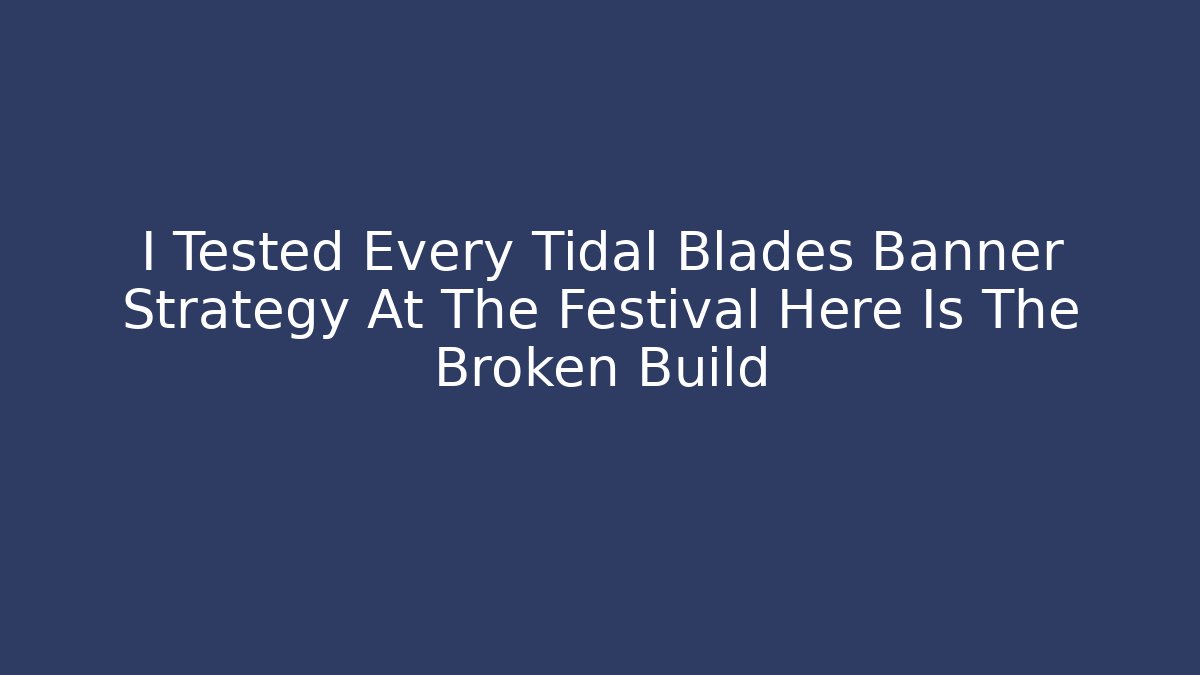 I Tested Every Tidal Blades Banner Strategy At The Festival Here Is The Broken Build